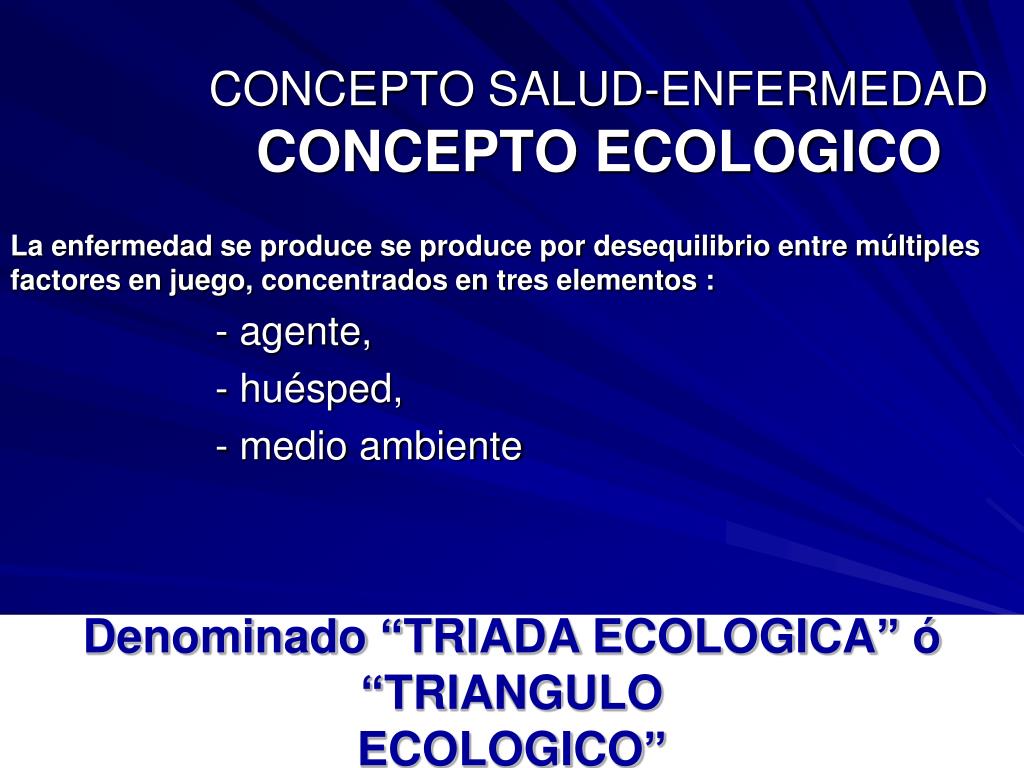 CONCEPTO SALUD-ENFERMEDAD
CONCEPTO ECOLOGICO

La enfermedad se produce se produce por desequilibrio entre múltiples factores en juego, concentrados en tres elementos :

- agente,
- huésped,
- medio ambiente

Denominado “TRIADA ECOLOGICA” ó “TRIANGULO ECOLOGICO”